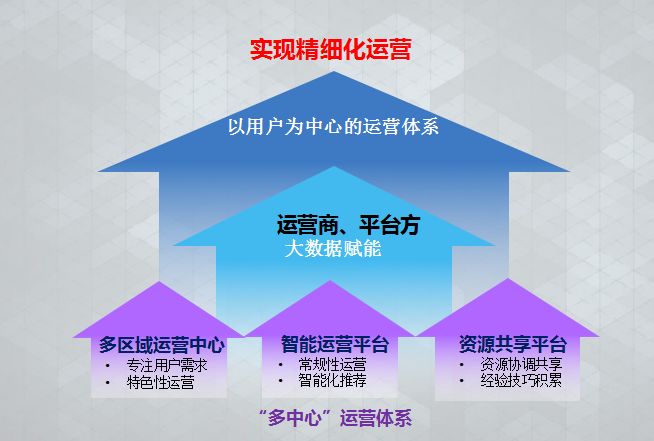 实现精细化运营

以用户为中心的运营体系

运营商、平台方
大数据赋能

多区域运营中心
• 专注用户需求
• 特色性运营

智能运营平台
• 常规性运营
• 智能化推荐

资源共享平台
• 资源协调共享
• 经验技巧积累

“多中心”运营体系